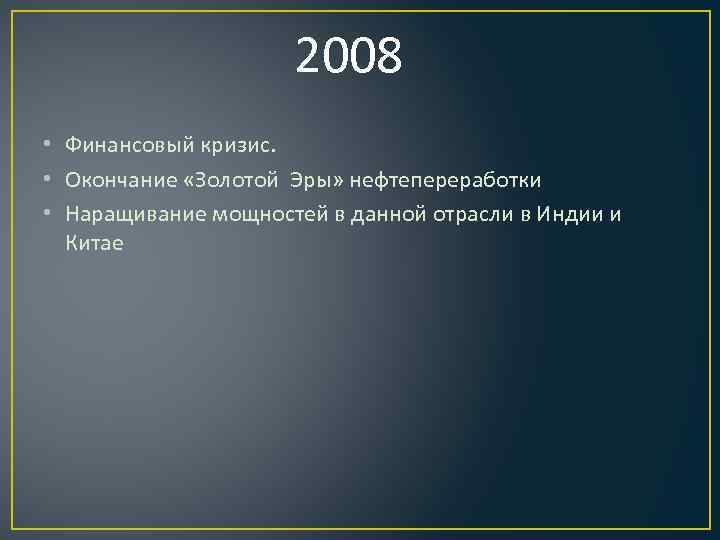 2008

• Финансовый кризис.
• Окончание «Золотой Эры» нефтепереработки
• Наращивание мощностей в данной отрасли в Индии и Китае